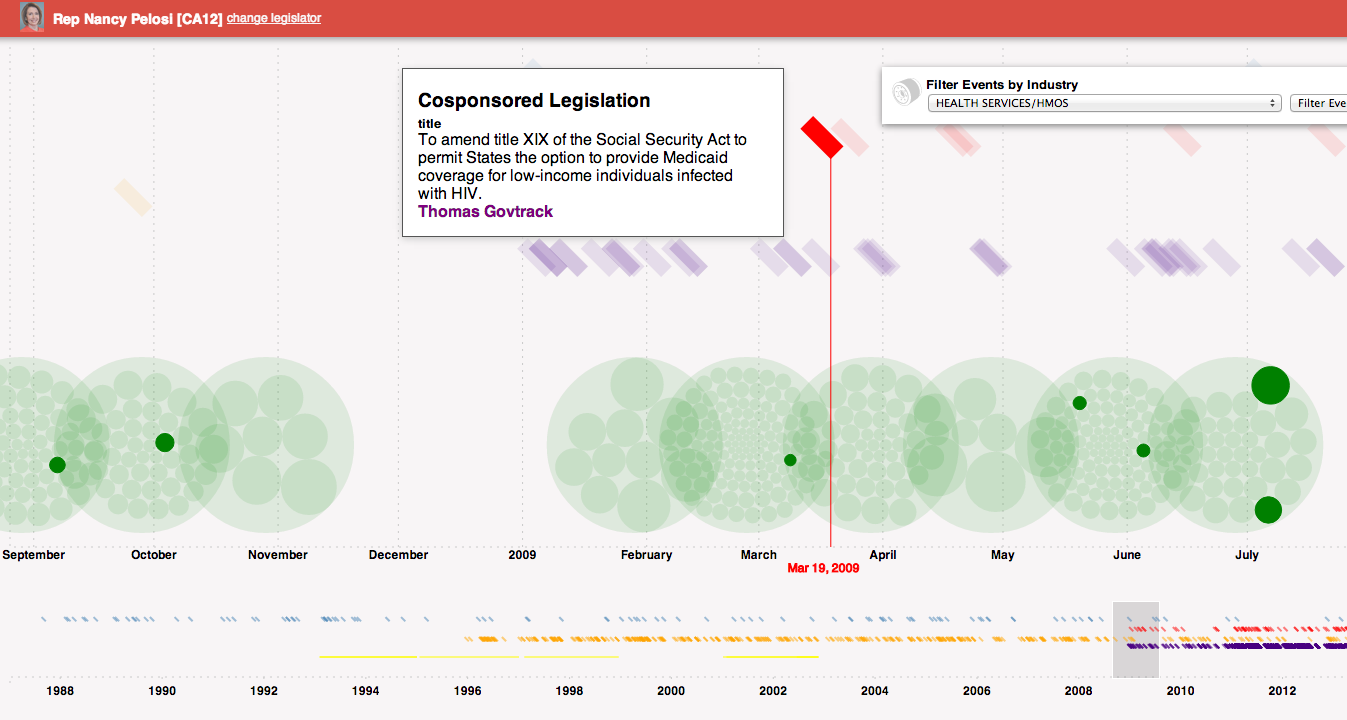 Rep Nancy Pelosi [CA12] change legislator

Cosponsored Legislation

title

To amend title XIX of the Social Security Act to permit States the option to provide Medicaid coverage for low-income individuals infected with HIV.

Thomas Govtrack

Filter Events by Industry

HEALTH SERVICES/HMOS

Filter Eve

September October November December 2009 February March April May June July

Mar 19, 2009

1988 1990 1992 1994 1996 1998 2000 2002 2004 2006 2008 2010 2012